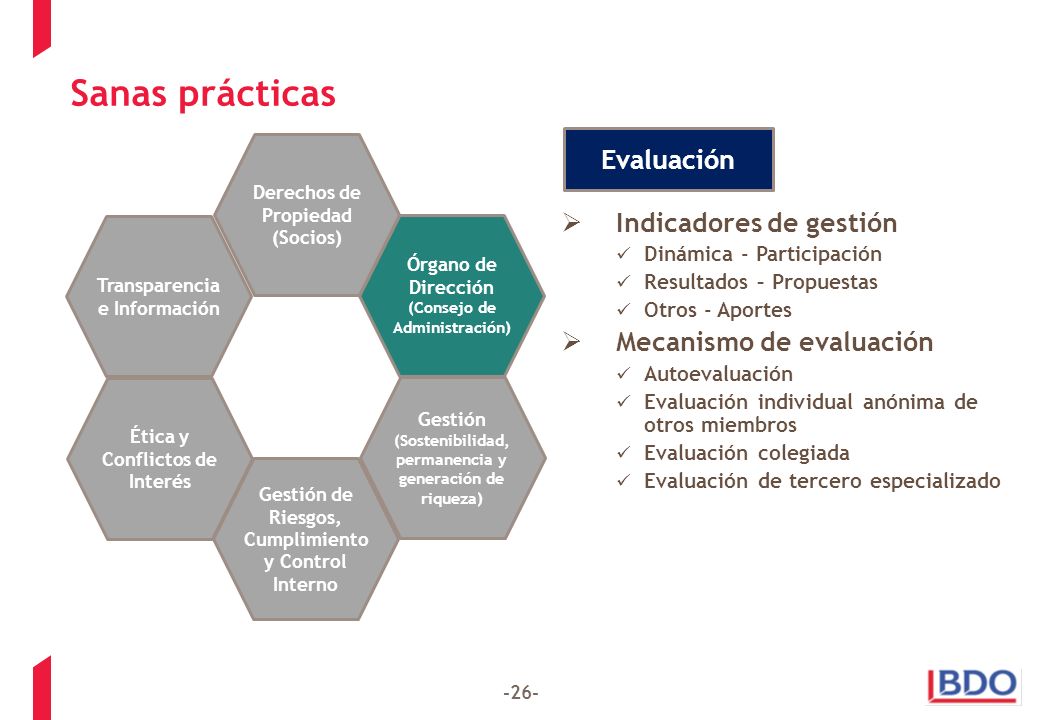 Sanas prácticas

Derechos de Propiedad (Socios)

Transparencia e Información

Órgano de Dirección (Consejo de Administración)

Ética y Conflictos de Interés

Gestión (Sostenibilidad, permanencia y generación de riqueza)

Gestión de Riesgos, Cumplimiento y Control Interno

Evaluación

➢ Indicadores de gestión
✓ Dinámica - Participación
✓ Resultados – Propuestas
✓ Otros - Aportes

➢ Mecanismo de evaluación
✓ Autoevaluación
✓ Evaluación individual anónima de otros miembros
✓ Evaluación colegiada
✓ Evaluación de tercero especializado

-26-

BDO